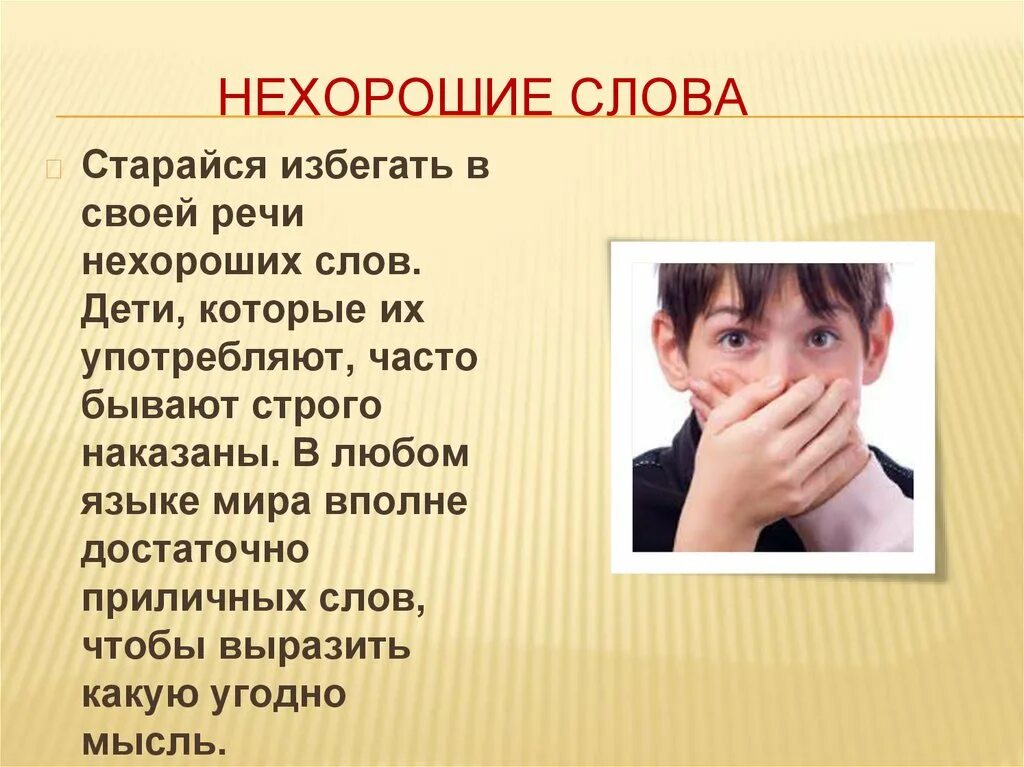 НЕХОРОШИЕ СЛОВА

Старайся избегать в своей речи нехороших слов. Дети, которые их употребляют, часто бывают строго наказаны. В любом языке мира вполне достаточно приличных слов, чтобы выразить какую угодно мысль.